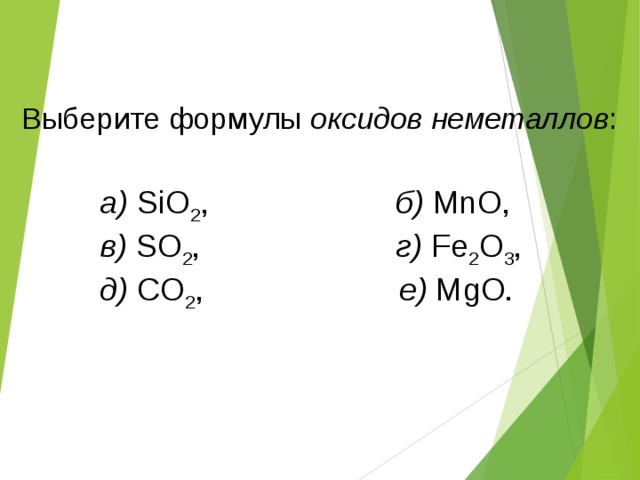 Выберите формулы оксидов неметаллов:

а) $SiO_2$,
б) $MnO$,
в) $SO_2$,
г) $Fe_2O_3$,
д) $CO_2$,
е) $MgO$.